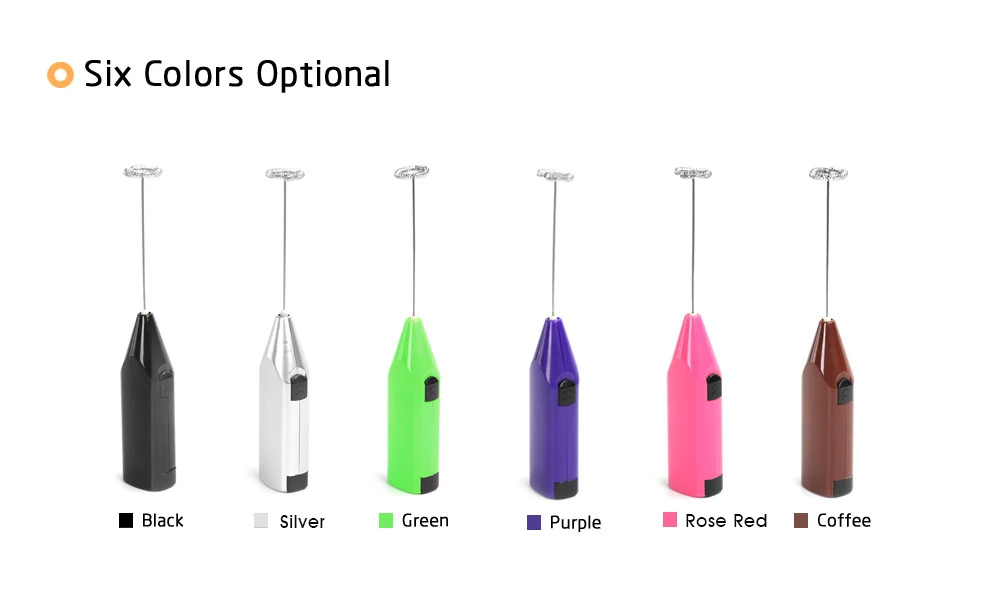 Six Colors Optional

Black

Silver

Green

Purple

Rose Red

Coffee